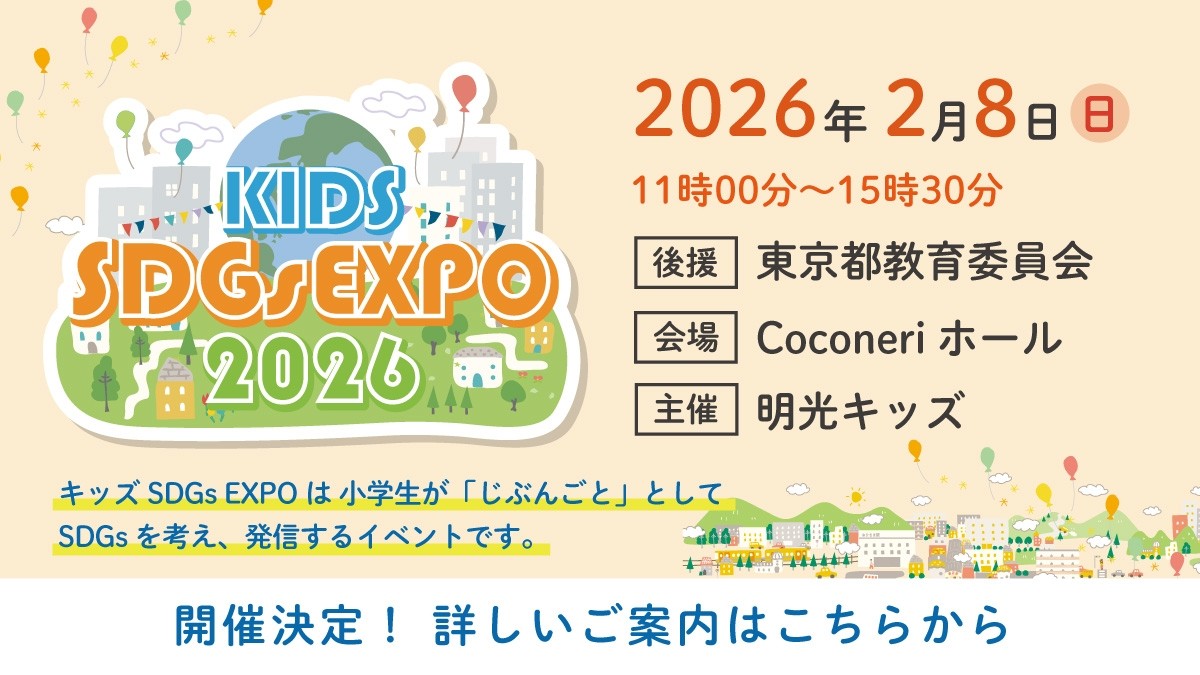 KIDS
SDGs EXPO
2026

2026年 2月8日 日
11時00分～15時30分

後援 東京都教育委員会
会場 Coconeri ホール
主催 明光キッズ

キッズ SDGs EXPO は 小学生が「じぶんごと」として SDGs を考え、発信するイベントです。

開催決定！ 詳しいご案内はこちらから